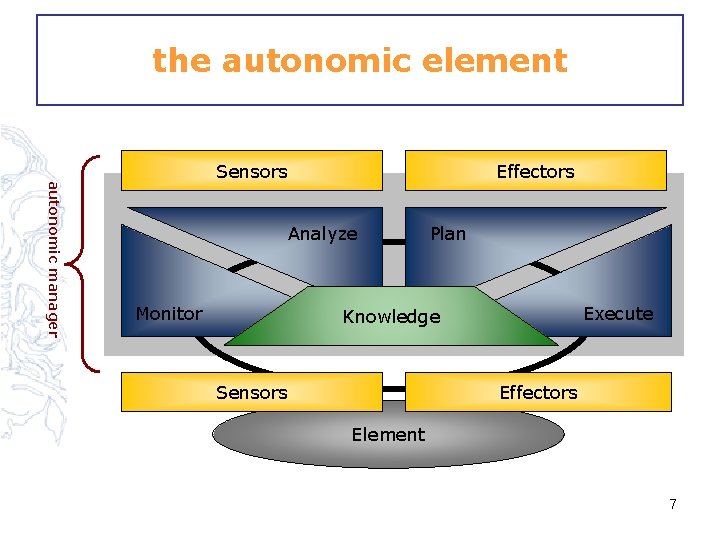 the autonomic element

autonomic manager

Sensors

Effectors

Analyze

Plan

Monitor

Knowledge

Execute

Sensors

Effectors

Element

7